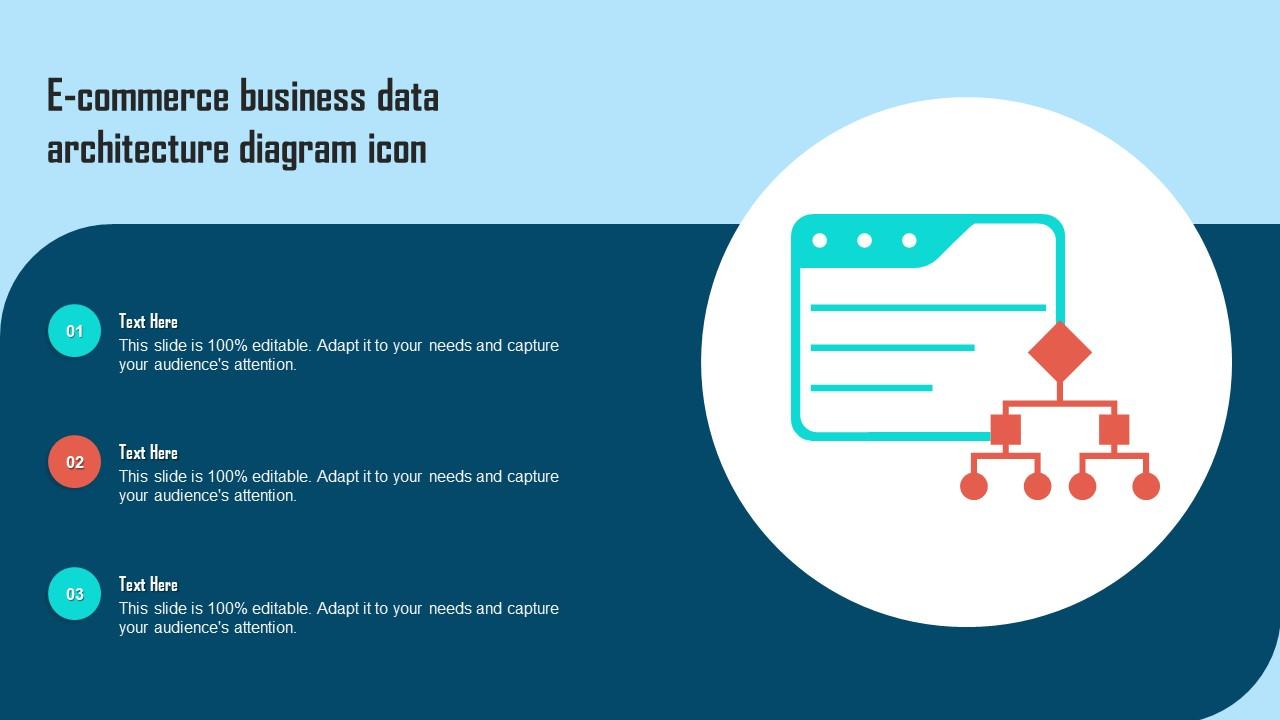 E-commerce business data architecture diagram icon

01

Text Here
This slide is 100% editable. Adapt it to your needs and capture your audience's attention.

02

Text Here
This slide is 100% editable. Adapt it to your needs and capture your audience's attention.

03

Text Here
This slide is 100% editable. Adapt it to your needs and capture your audience's attention.